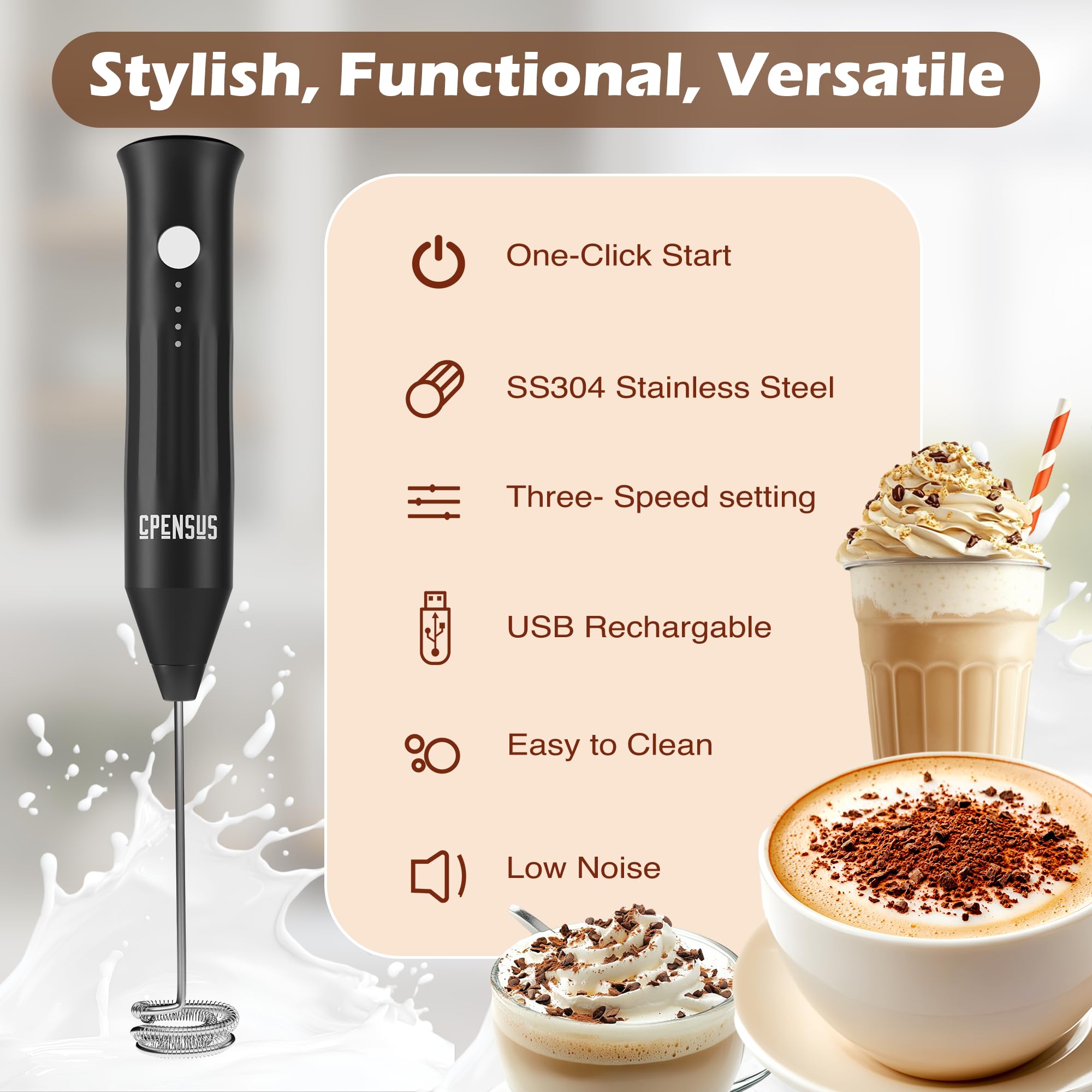 Stylish, Functional, Versatile

CPENSUS

One-Click Start

SS304 Stainless Steel

Three- Speed setting

USB Rechargable

Easy to Clean

Low Noise